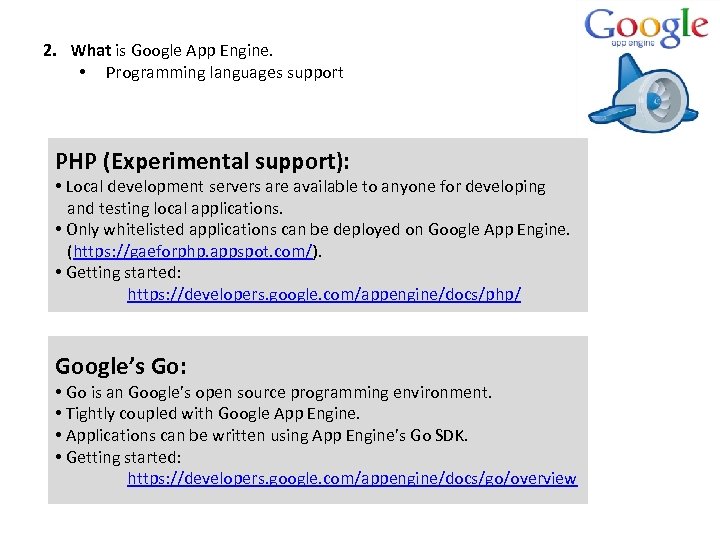 Google
app engine

2. What is Google App Engine.
• Programming languages support

PHP (Experimental support):
• Local development servers are available to anyone for developing and testing local applications.
• Only whitelisted applications can be deployed on Google App Engine. (https://gaeforphp.appspot.com/).
• Getting started:
https://developers.google.com/appengine/docs/php/

Google's Go:
• Go is an Google's open source programming environment.
• Tightly coupled with Google App Engine.
• Applications can be written using App Engine's Go SDK.
• Getting started:
https://developers.google.com/appengine/docs/go/overview